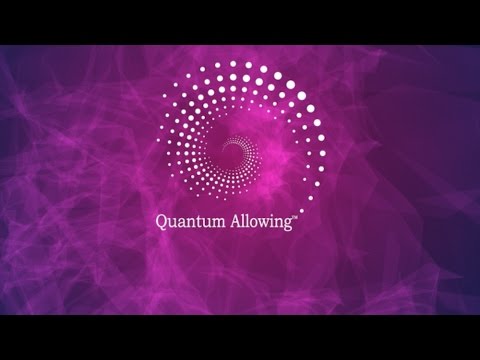 Quantum Allowing™